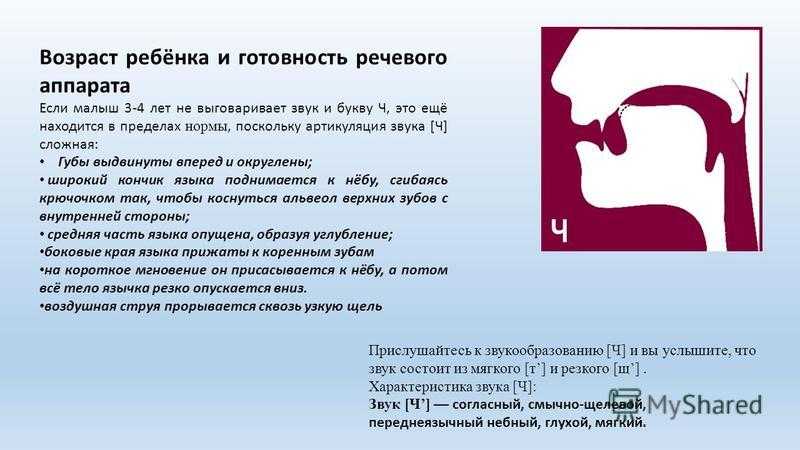 Возраст ребёнка и готовность речевого аппарата

Если малыш 3-4 лет не выговаривает звук и букву Ч, это ещё находится в пределах нормы, поскольку артикуляция звука [Ч] сложная:

• Губы выдвинуты вперед и округлены;
• широкий кончик языка поднимается к нёбу, сгибаясь крючочком так, чтобы коснуться альвеол верхних зубов с внутренней стороны;
• средняя часть языка опущена, образуя углубление;
•боковые края языка прижаты к коренным зубам
•на короткое мгновение он присасывается к нёбу, а потом всё тело язычка резко опускается вниз.
•воздушная струя прорывается сквозь узкую щель

Ч

Прислушайтесь к звукообразованию [Ч] и вы услышите, что звук состоит из мягкого [т'] и резкого [ш'] .
Характеристика звука [Ч]:
Звук [Ч'] — согласный, смычно-щелевой, переднеязычный небный, глухой, мягкий.

MyShared